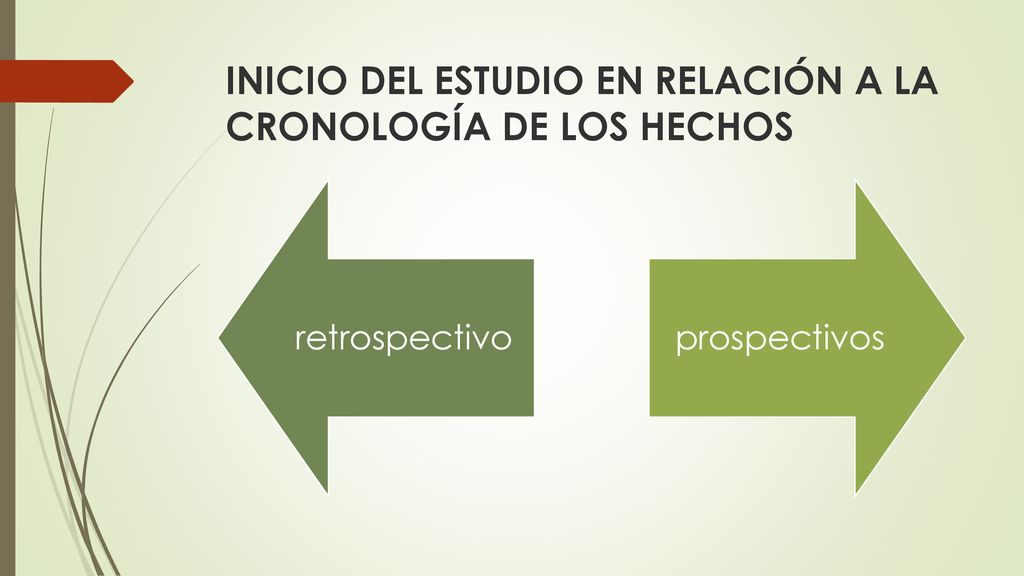 INICIO DEL ESTUDIO EN RELACIÓN A LA CRONOLOGÍA DE LOS HECHOS

retrospectivo

prospectivos